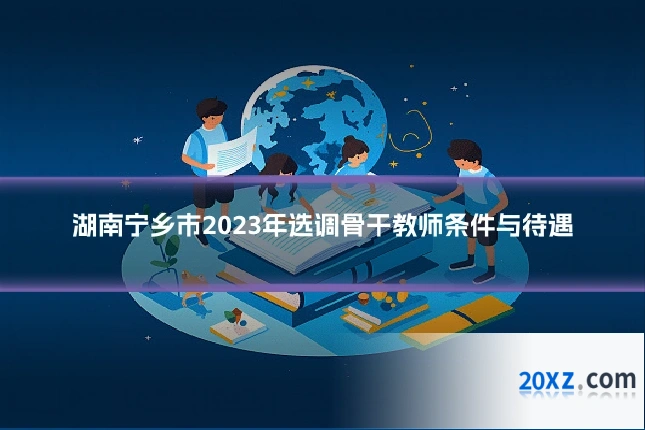 湖南宁乡市2023年选调骨干教师条件与待遇

20XZ.com